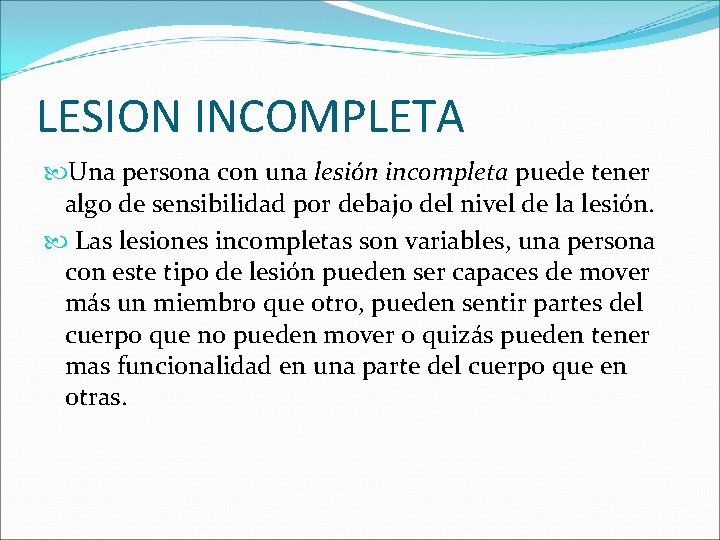 LESION INCOMPLETA

Una persona con una lesión incompleta puede tener algo de sensibilidad por debajo del nivel de la lesión.

Las lesiones incompletas son variables, una persona con este tipo de lesión pueden ser capaces de mover más un miembro que otro, pueden sentir partes del cuerpo que no pueden mover o quizás pueden tener mas funcionalidad en una parte del cuerpo que en otras.